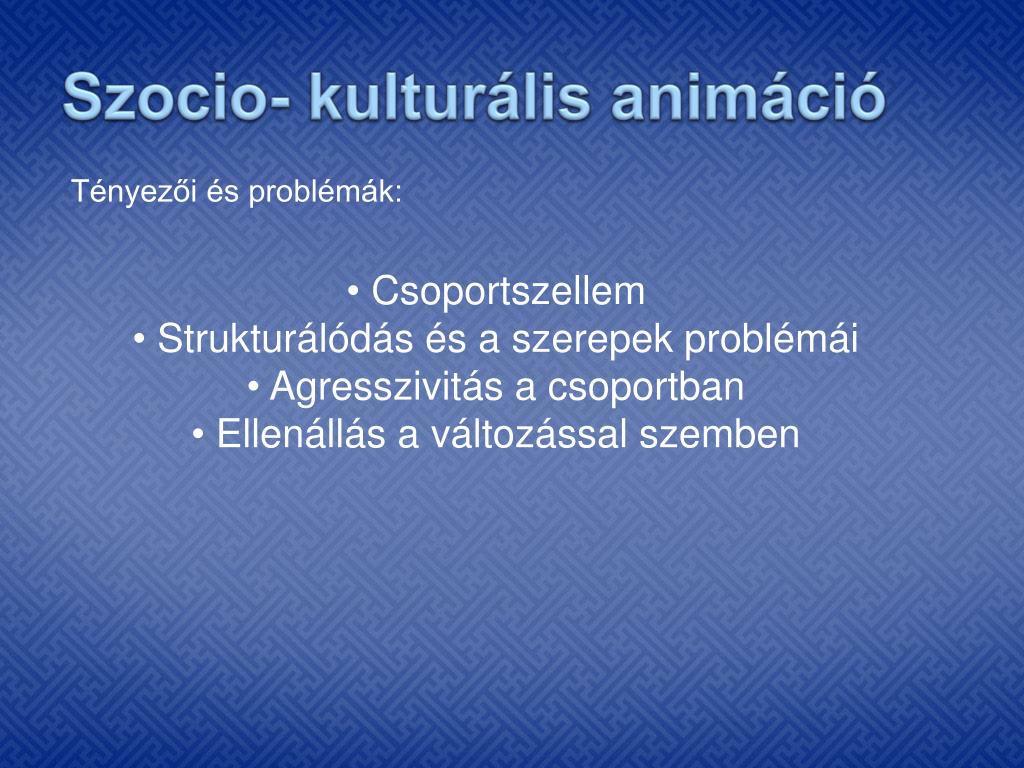 Szocio- kulturális animáció

Tényezői és problémák:

• Csoportszellem
• Strukturálódás és a szerepek problémái
• Agresszivitás a csoportban
• Ellenállás a változással szemben